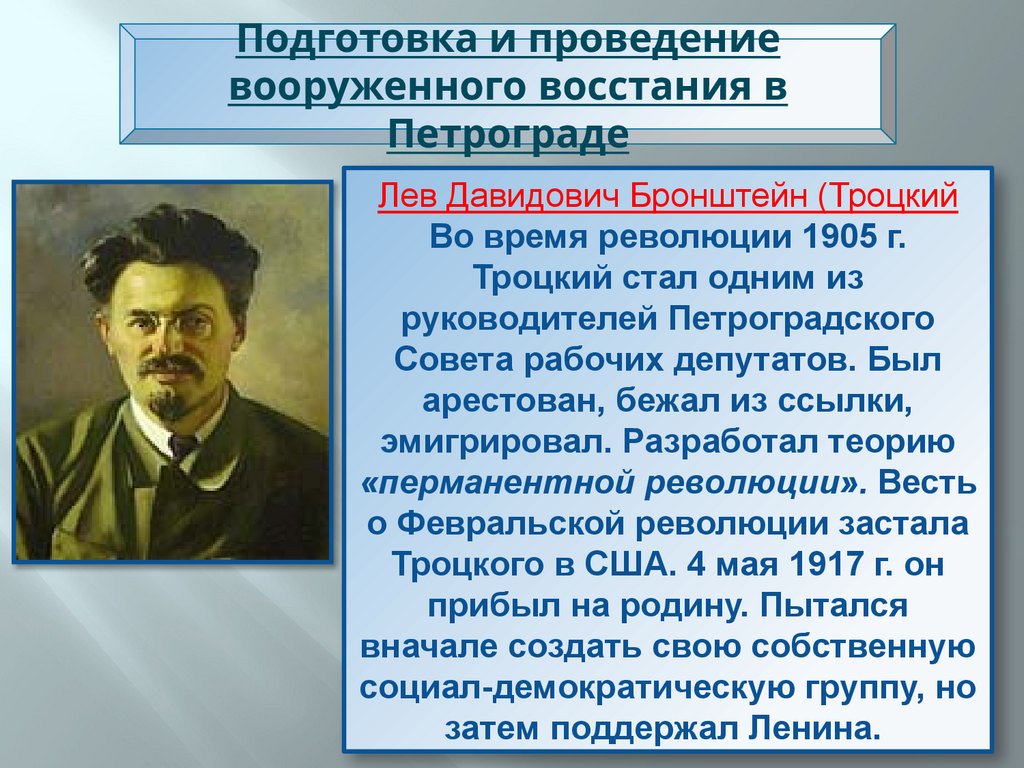 Подготовка и проведение вооруженного восстания в Петрограде

Лев Давидович Бронштейн (Троцкий

Во время революции 1905 г. Троцкий стал одним из руководителей Петроградского Совета рабочих депутатов. Был арестован, бежал из ссылки, эмигрировал. Разработал теорию «перманентной революции». Весть о Февральской революции застала Троцкого в США. 4 мая 1917 г. он прибыл на родину. Пытался вначале создать свою собственную социал-демократическую группу, но затем поддержал Ленина.